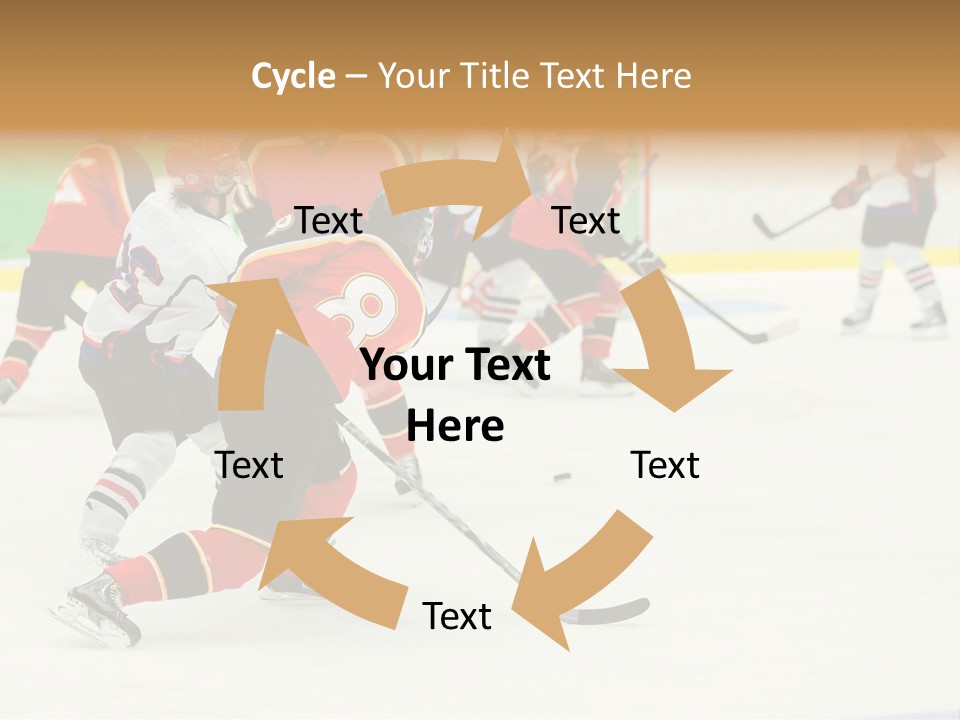 Cycle – Your Title Text Here

Text

Text

Your Text Here

Text

Text

Text